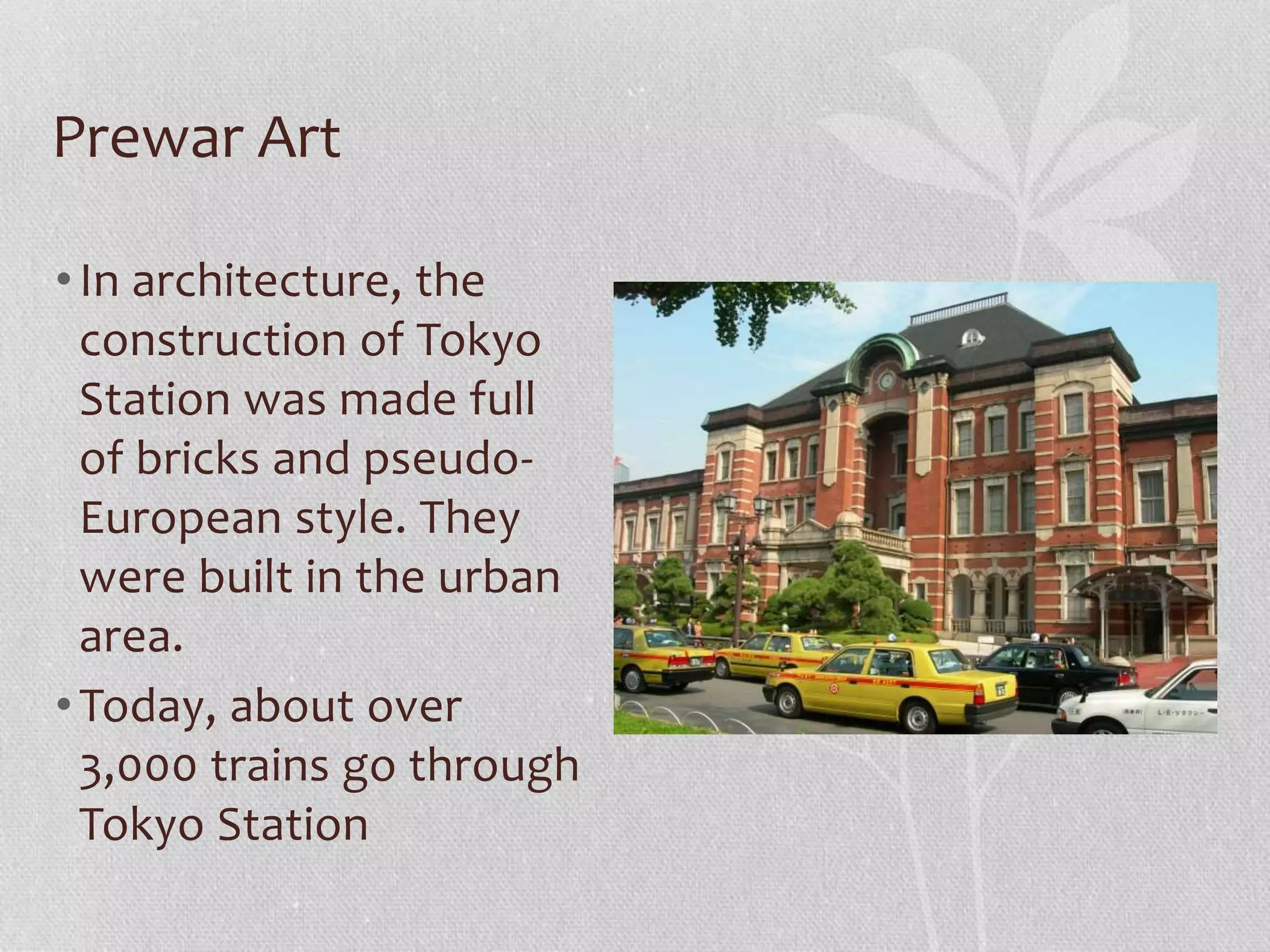 Prewar Art

• In architecture, the construction of Tokyo Station was made full of bricks and pseudo-European style. They were built in the urban area.
• Today, about over 3,000 trains go through Tokyo Station